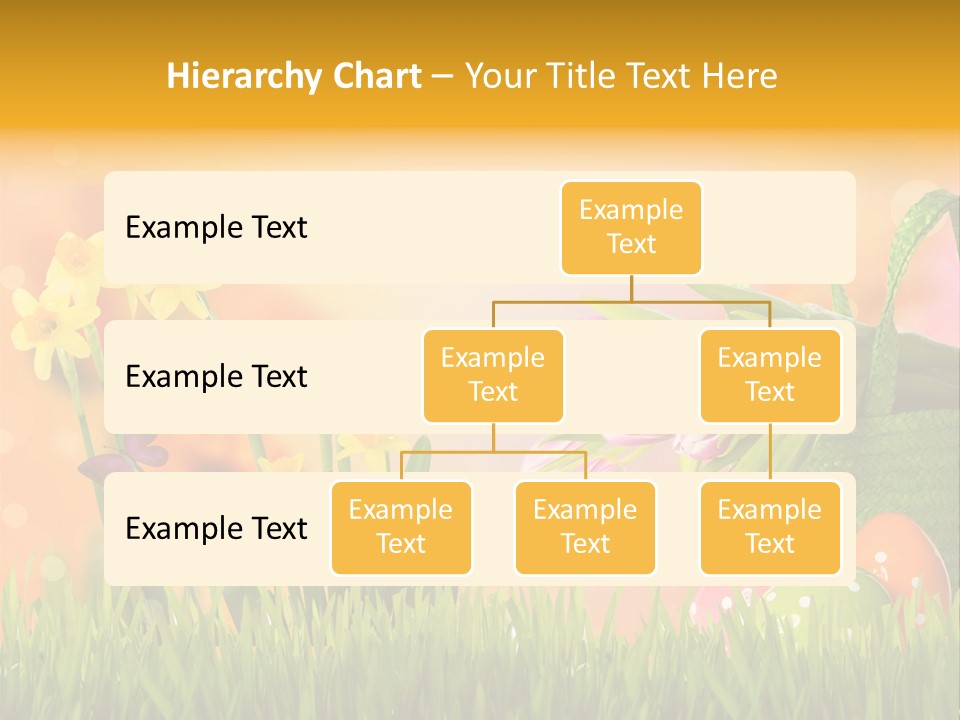 Hierarchy Chart – Your Title Text Here

Example Text

Example Text

Example Text

Example Text

Example Text

Example Text

Example Text

Example Text

Example Text